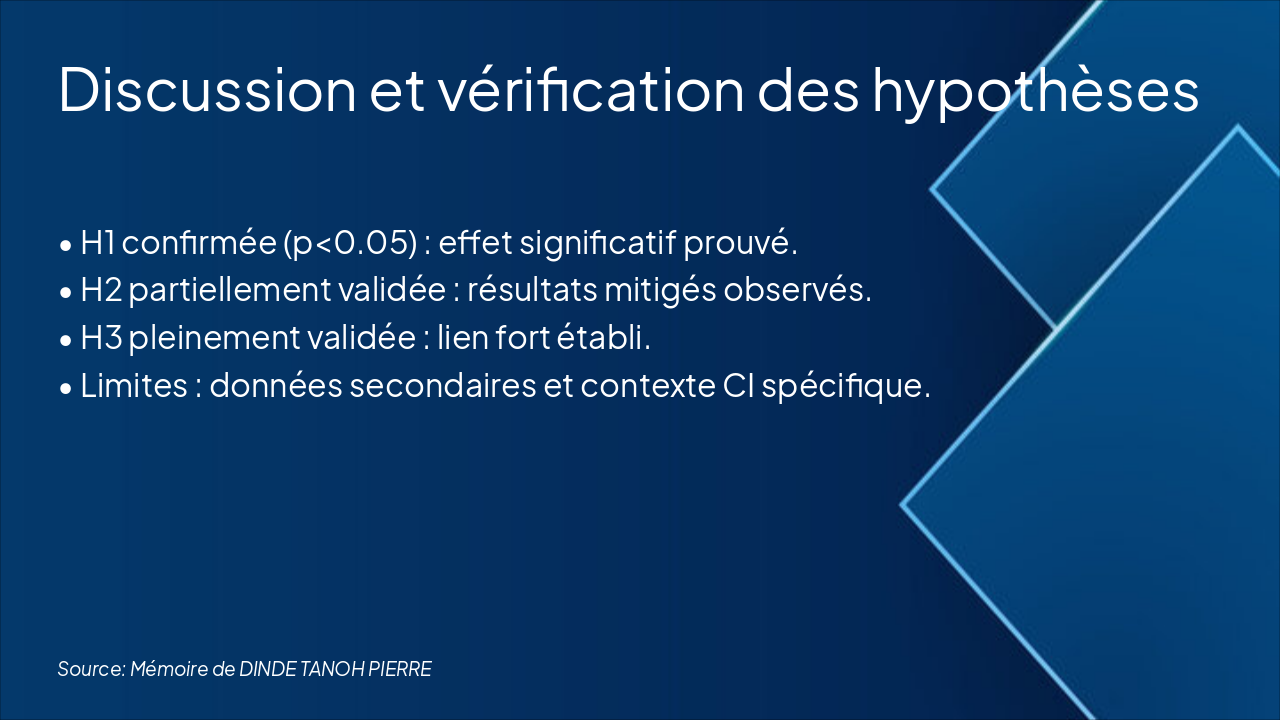 Discussion et vérification des hypothèses

• H1 confirmée (p<0.05) : effet significatif prouvé.
• H2 partiellement validée : résultats mitigés observés.
• H3 pleinement validée : lien fort établi.
• Limites : données secondaires et contexte CI spécifique.

Source: Mémoire de DINDE TANOH PIERRE